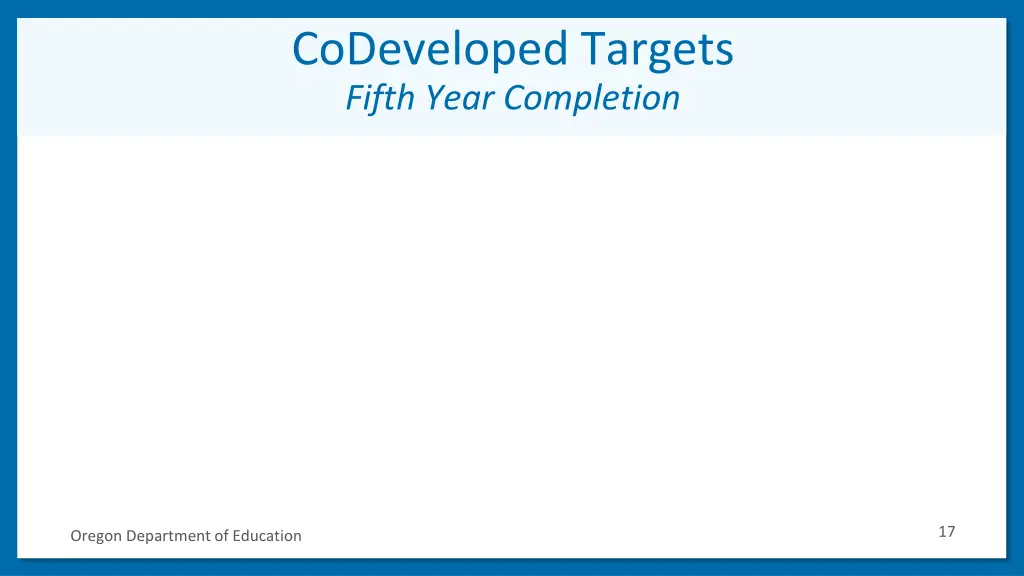 CoDeveloped Targets
Fifth Year Completion

Oregon Department of Education

17